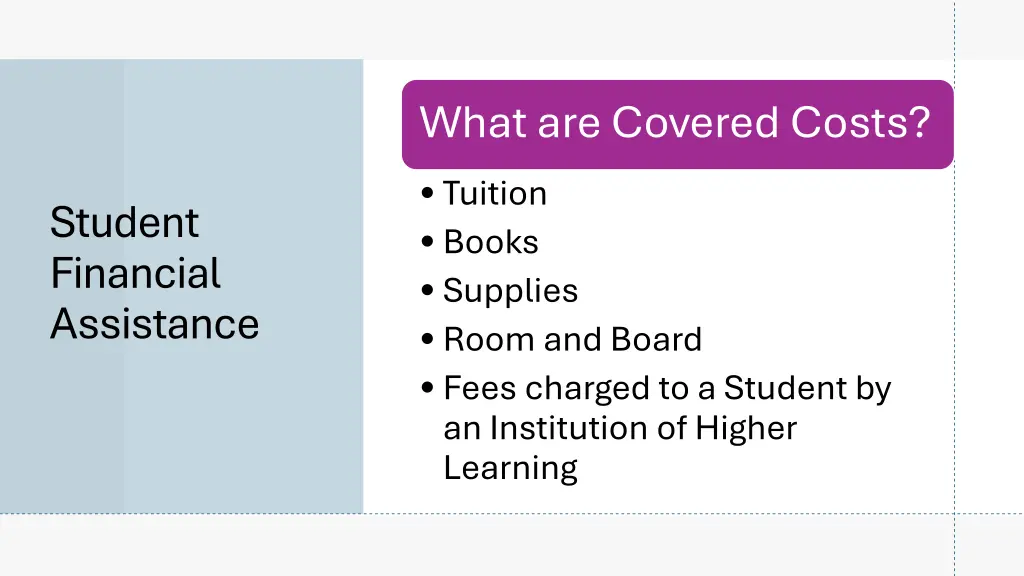 Student Financial Assistance

What are Covered Costs?

• Tuition
• Books
• Supplies
• Room and Board
• Fees charged to a Student by an Institution of Higher Learning